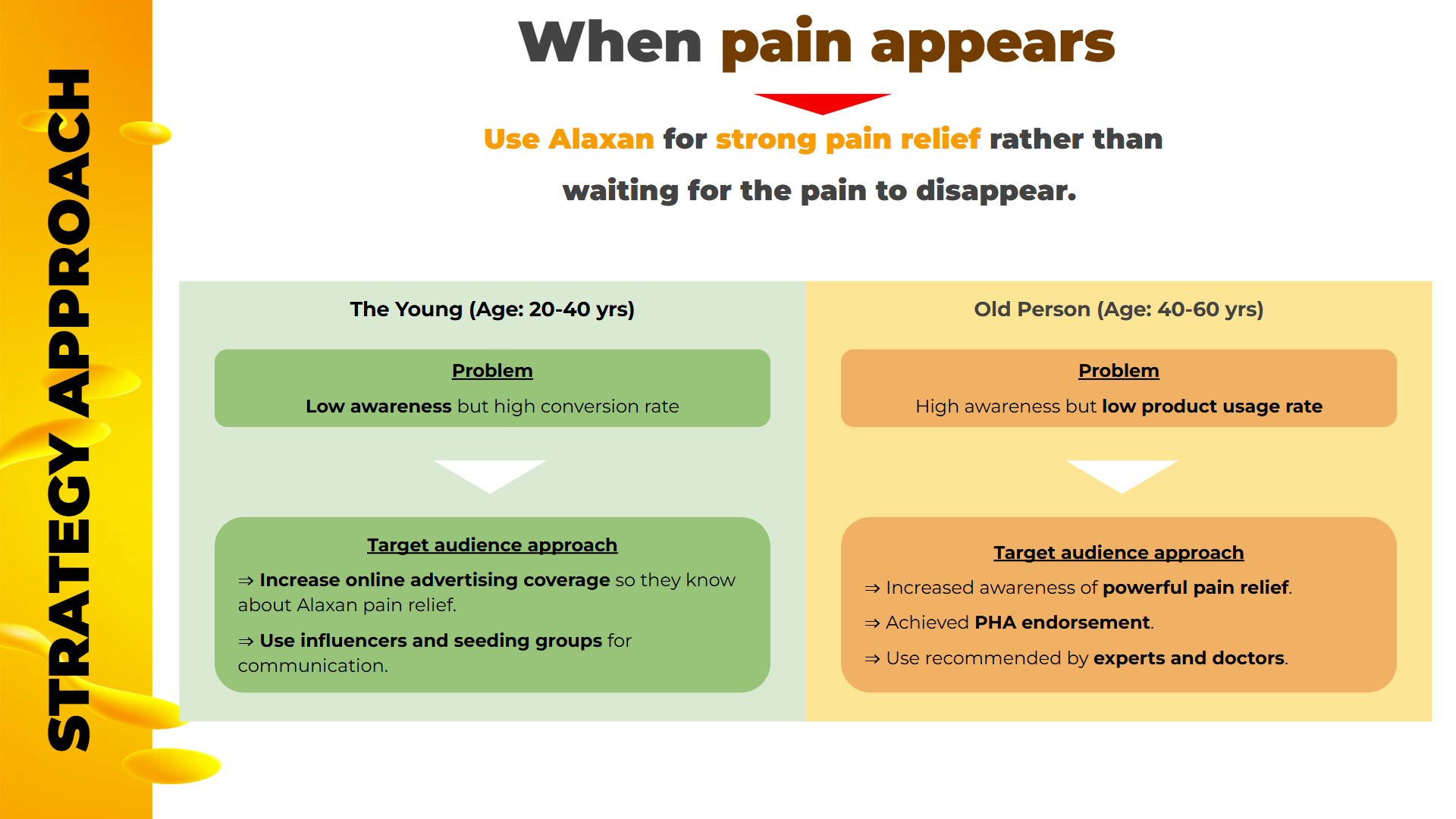 STRATEGY APPROACH

When pain appears

Use Alaxan for strong pain relief rather than waiting for the pain to disappear.

The Young (Age: 20-40 yrs)

Problem
Low awareness but high conversion rate

Target audience approach
⇒ Increase online advertising coverage so they know about Alaxan pain relief.
⇒ Use influencers and seeding groups for communication.

Old Person (Age: 40-60 yrs)

Problem
High awareness but low product usage rate

Target audience approach
⇒ Increased awareness of powerful pain relief.
⇒ Achieved PHA endorsement.
⇒ Use recommended by experts and doctors.